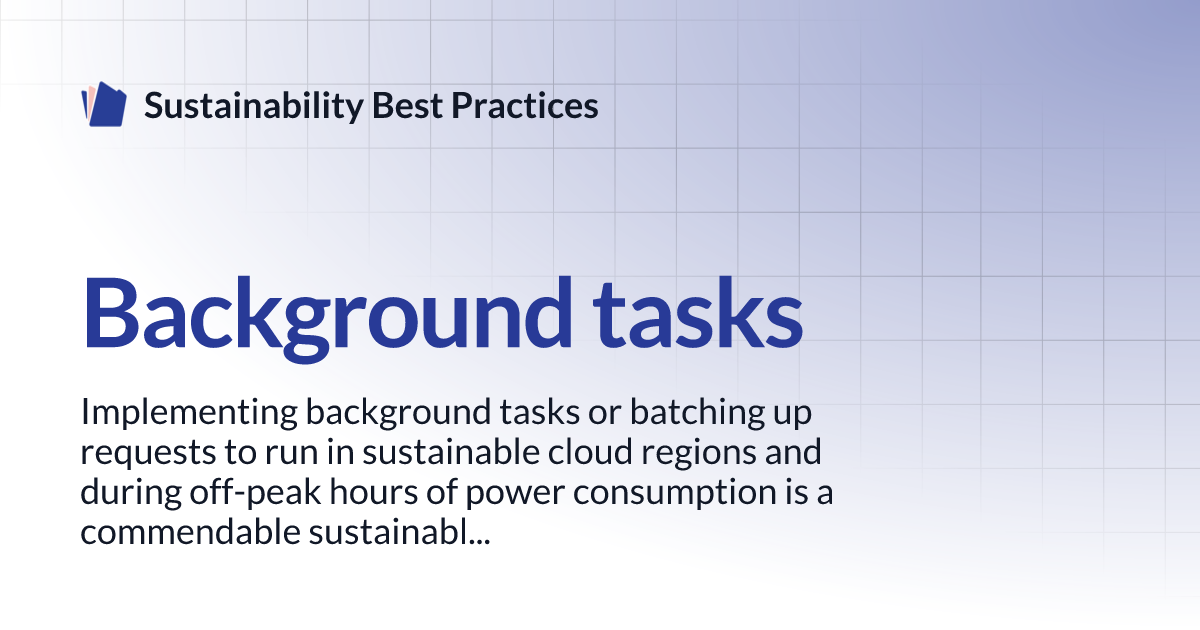 Sustainability Best Practices

Background tasks

Implementing background tasks or batching up requests to run in sustainable cloud regions and during off-peak hours of power consumption is a commendable sustainabl...